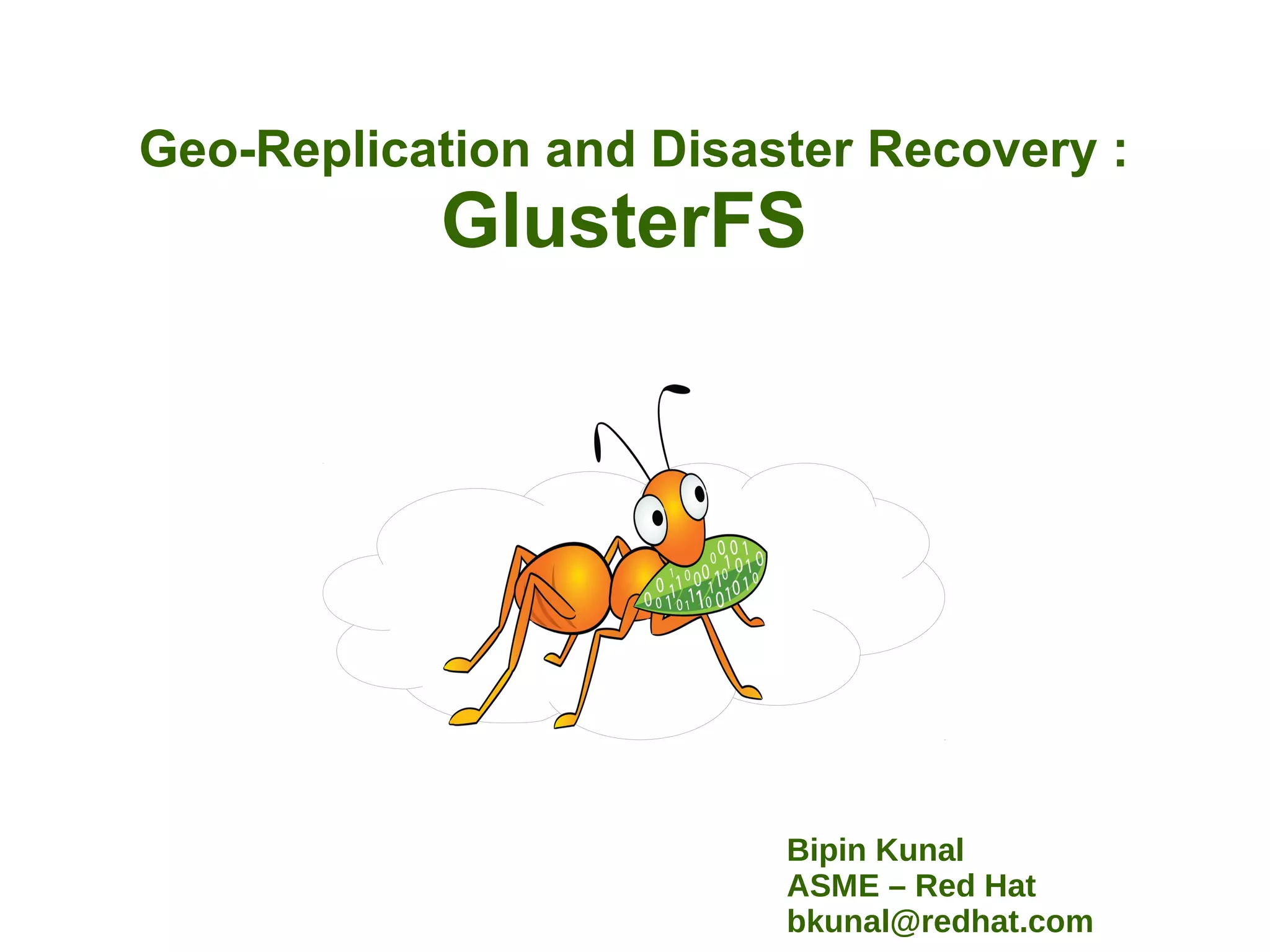 Geo-Replication and Disaster Recovery :
GlusterFS

Bipin Kunal
ASME – Red Hat
bkunal@redhat.com